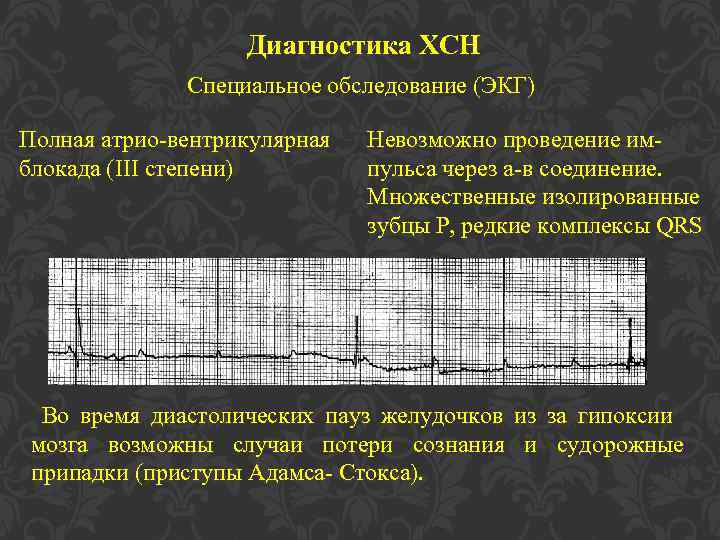 Диагностика ХСН

Специальное обследование (ЭКГ)

Полная атрио-вентрикулярная блокада (III степени)

Невозможно проведение импульса через а-в соединение. Множественные изолированные зубцы P, редкие комплексы QRS

Во время диастолических пауз желудочков из за гипоксии мозга возможны случаи потери сознания и судорожные припадки (приступы Адамса- Стокса).